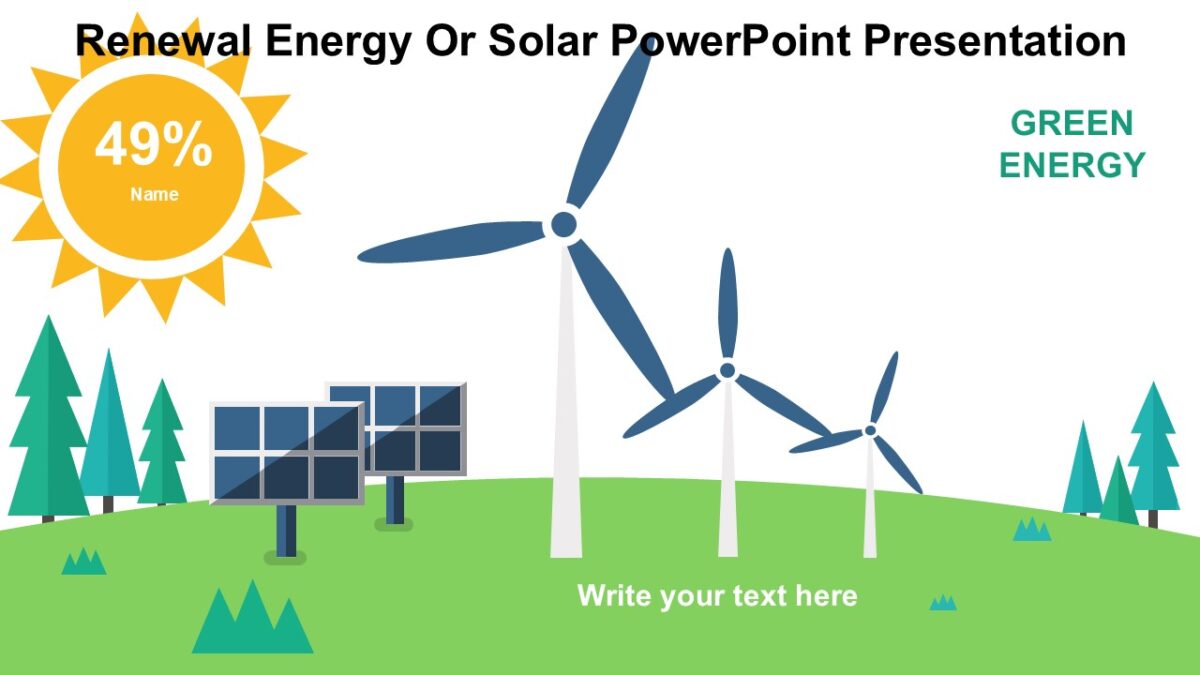 Renewal Energy Or Solar PowerPoint Presentation

49%
Name

GREEN ENERGY

Write your text here